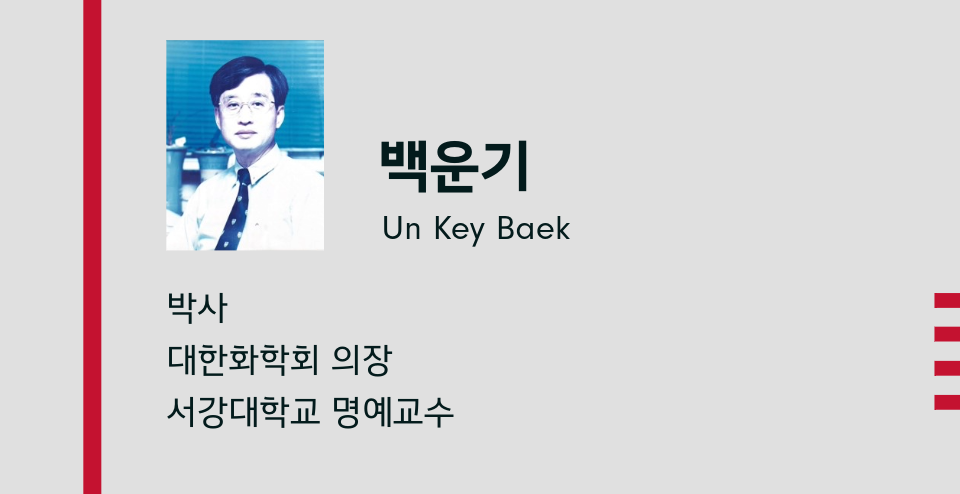 백운기
Un Key Baek

박사
대한화학회 의장
서강대학교 명예교수